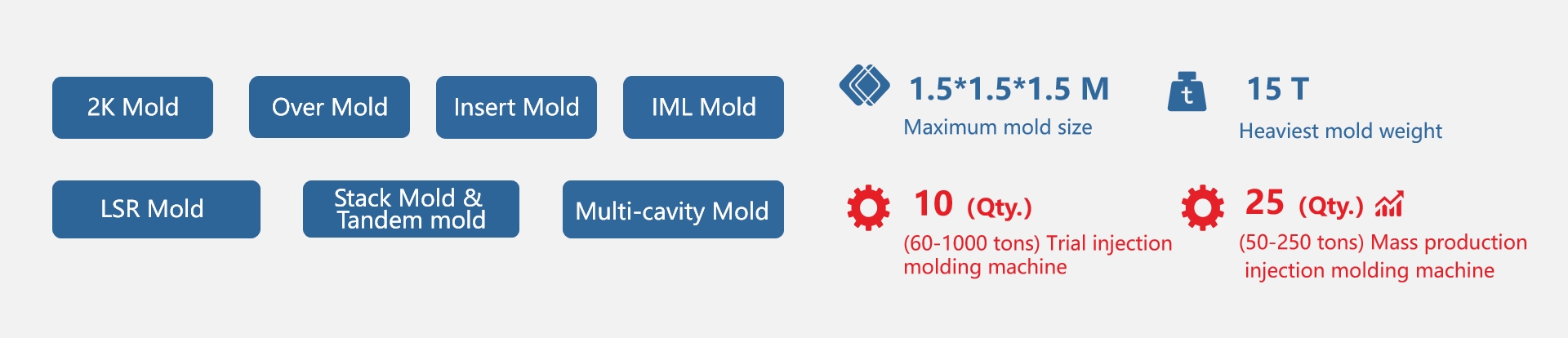 2K Mold

Over Mold

Insert Mold

IML Mold

LSR Mold

Stack Mold & Tandem mold

Multi-cavity Mold

1.5*1.5*1.5 M

Maximum mold size

t

15 T

Heaviest mold weight

10 (Qty.)

(60-1000 tons) Trial injection molding machine

25 (Qty.)

(50-250 tons) Mass production injection molding machine